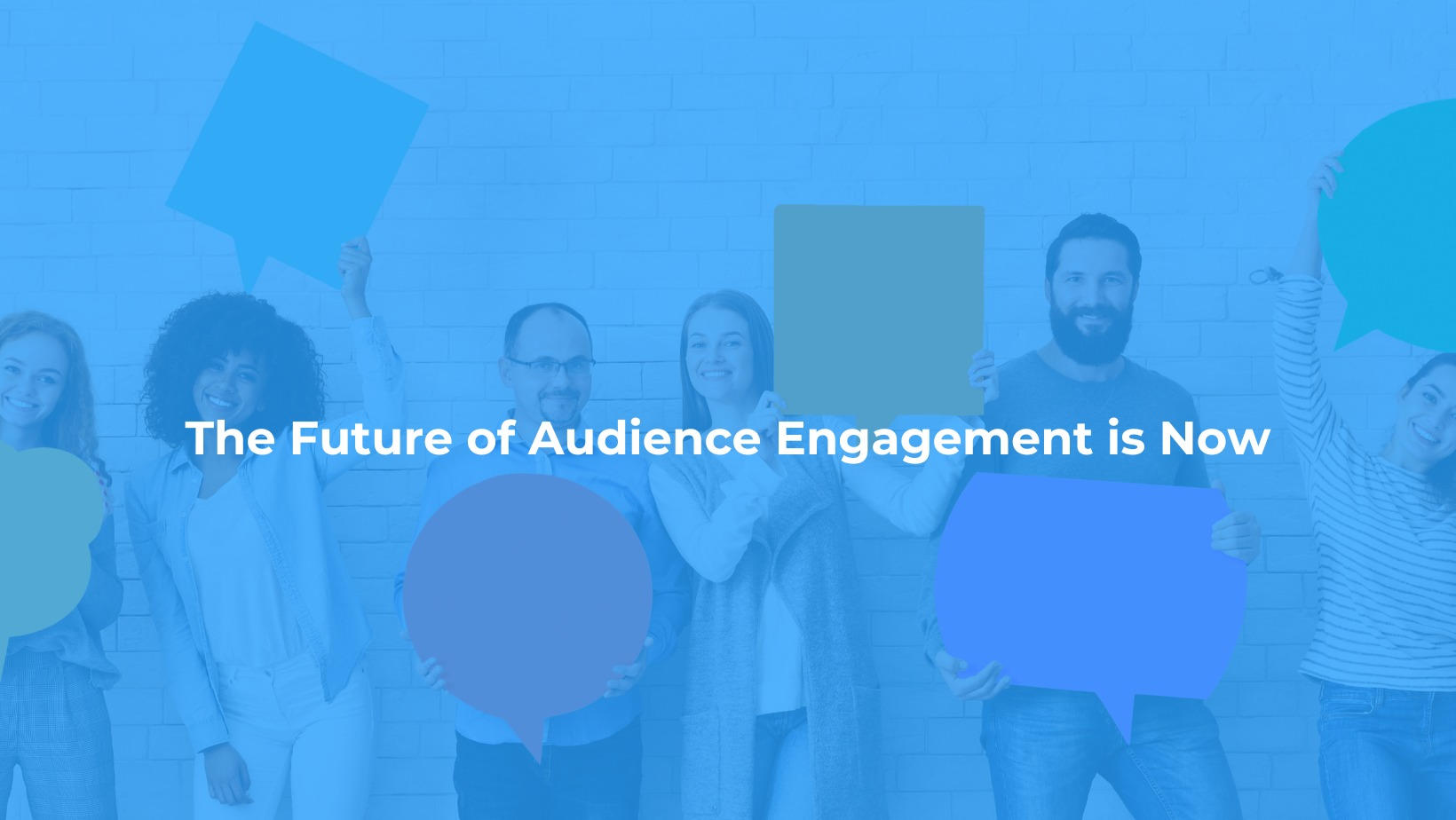 The Future of Audience Engagement is Now